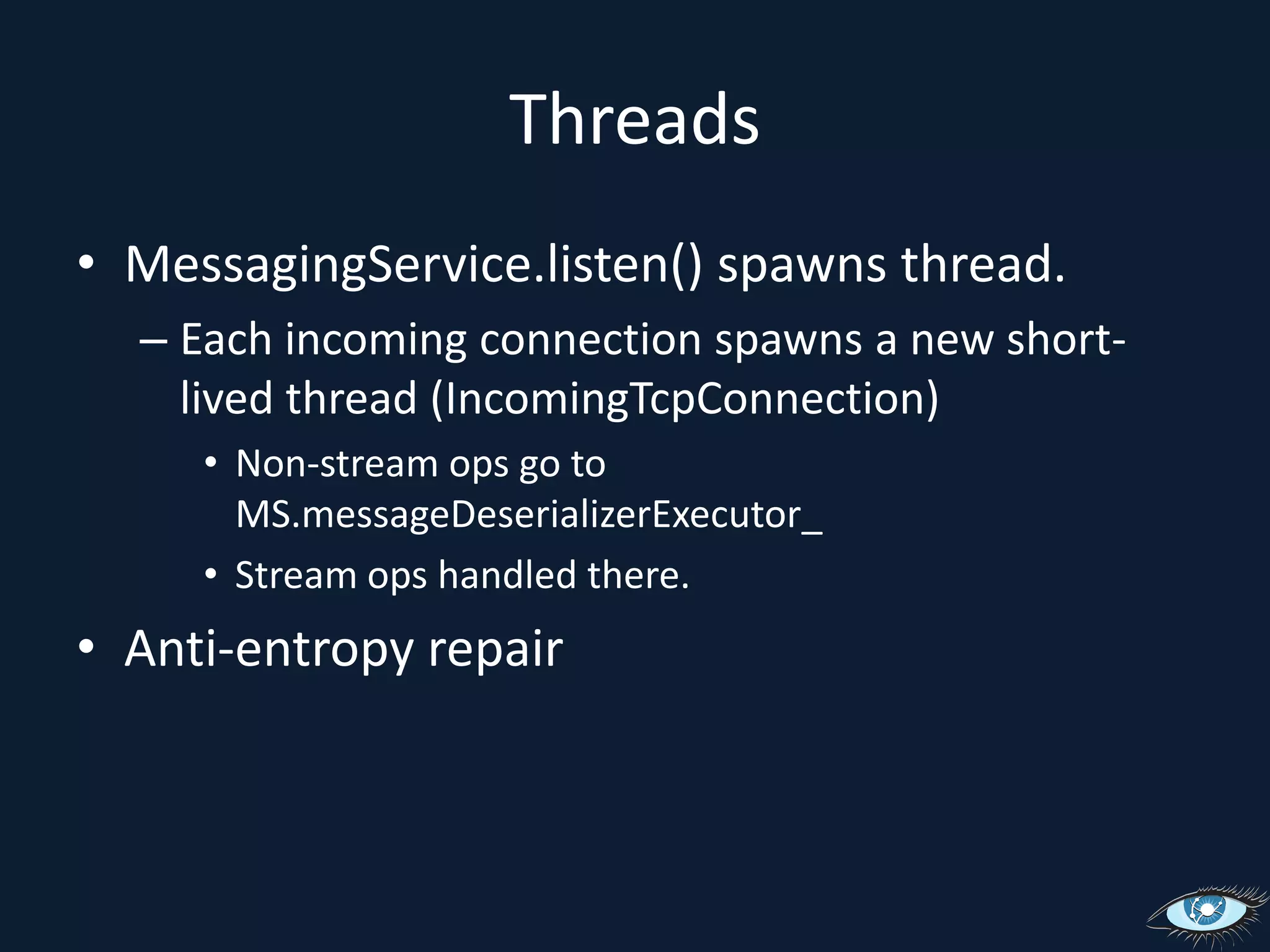 Threads

• MessagingService.listen() spawns thread.

– Each incoming connection spawns a new short-lived thread (IncomingTcpConnection)

• Non-stream ops go to MS.messageDeserializerExecutor_

• Stream ops handled there.

• Anti-entropy repair